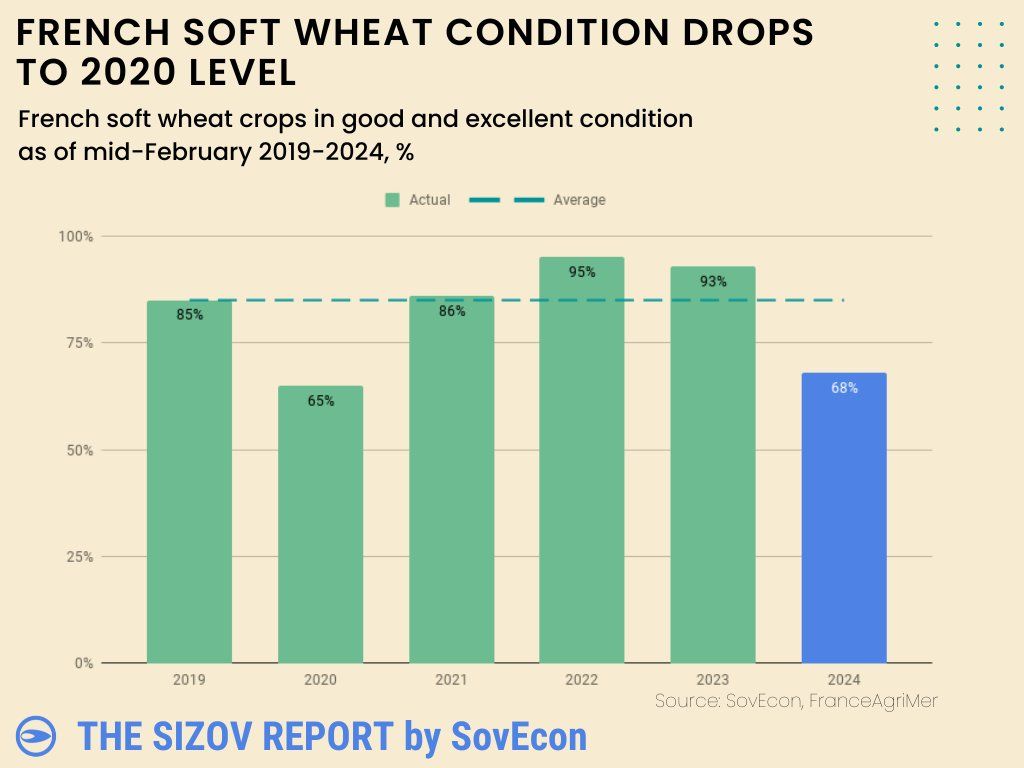 FRENCH SOFT WHEAT CONDITION DROPS TO 2020 LEVEL

French soft wheat crops in good and excellent condition as of mid-February 2019-2024, %

Actual
Average

100%
75%
50%
25%
0%

85%
65%
86%
95%
93%
68%

2019
2020
2021
2022
2023
2024

Source: SovEcon, FranceAgriMer

THE SIZOV REPORT by SovEcon